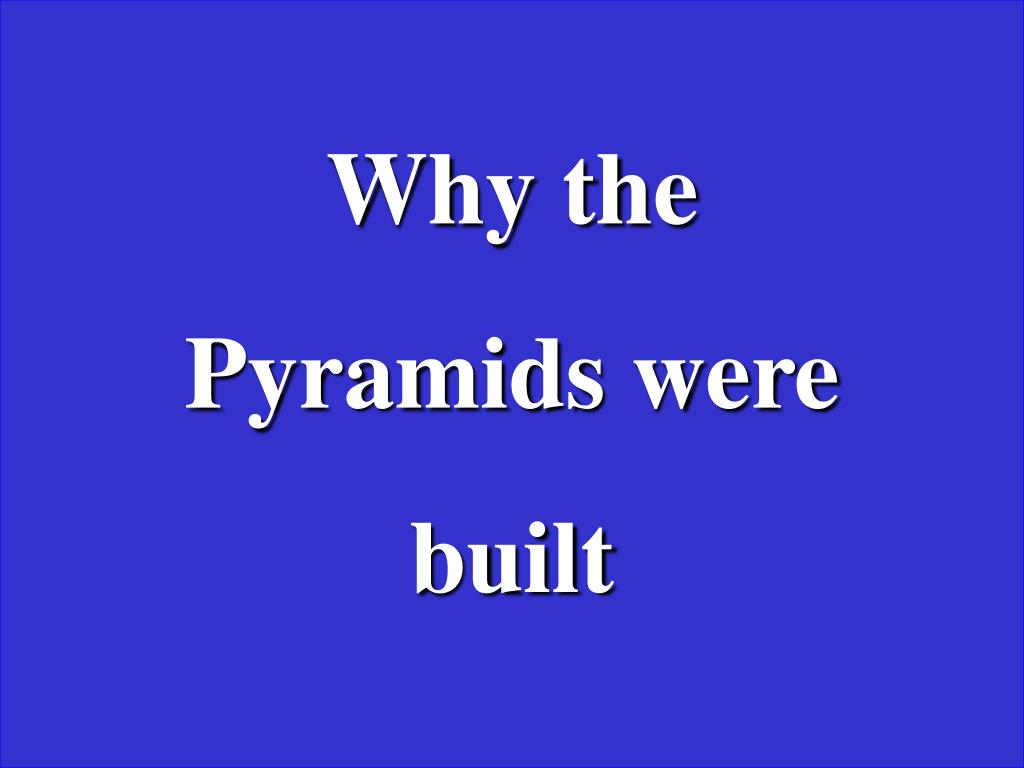 Why the Pyramids were built